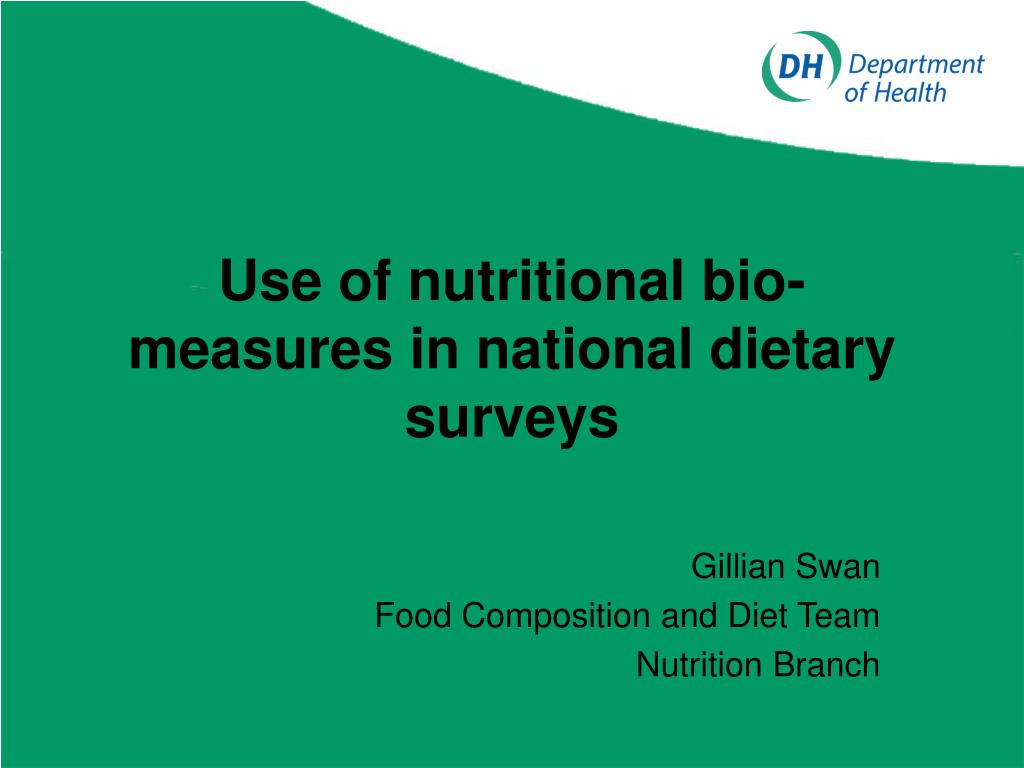 DH Department of Health

Use of nutritional bio-measures in national dietary surveys

Gillian Swan
Food Composition and Diet Team
Nutrition Branch